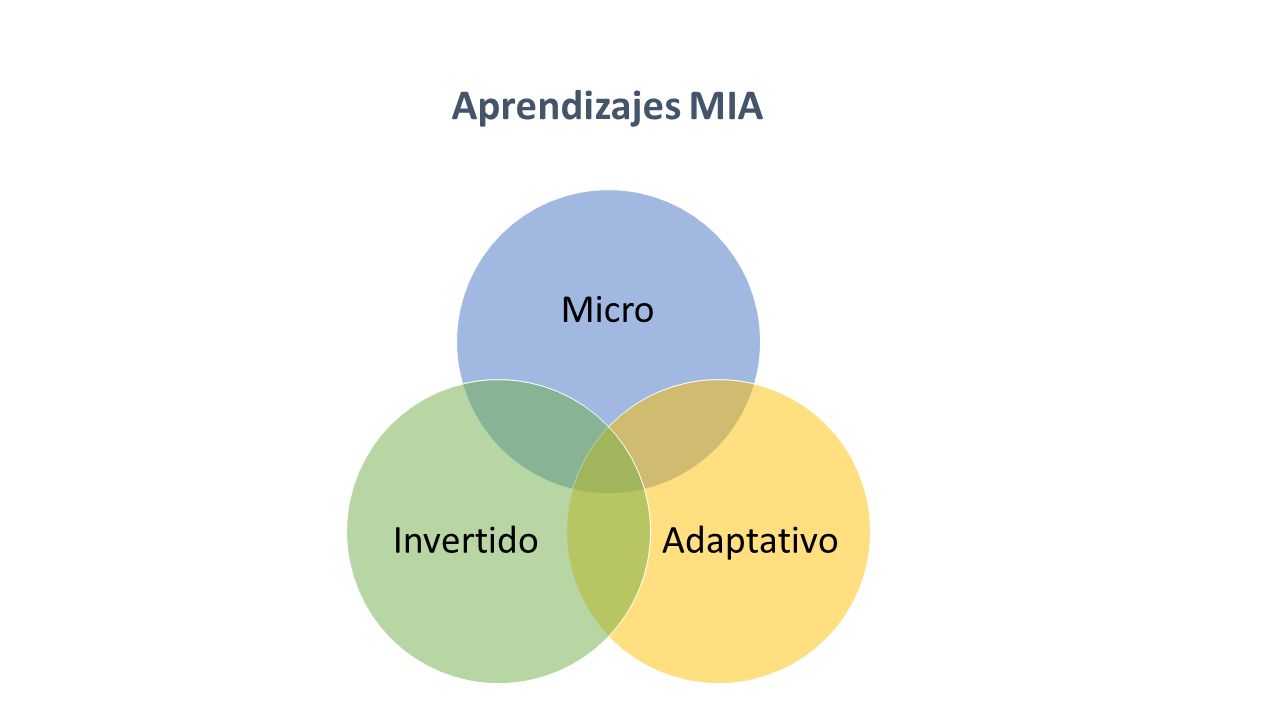 Aprendizajes MIA

Micro

Invertido

Adaptativo